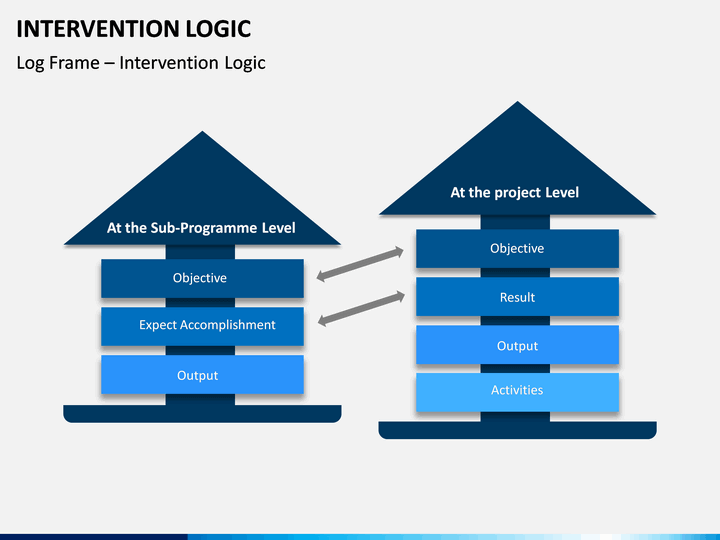 INTERVENTION LOGIC

Log Frame – Intervention Logic

At the Sub-Programme Level

Objective

Expect Accomplishment

Output

At the project Level

Objective

Result

Output

Activities